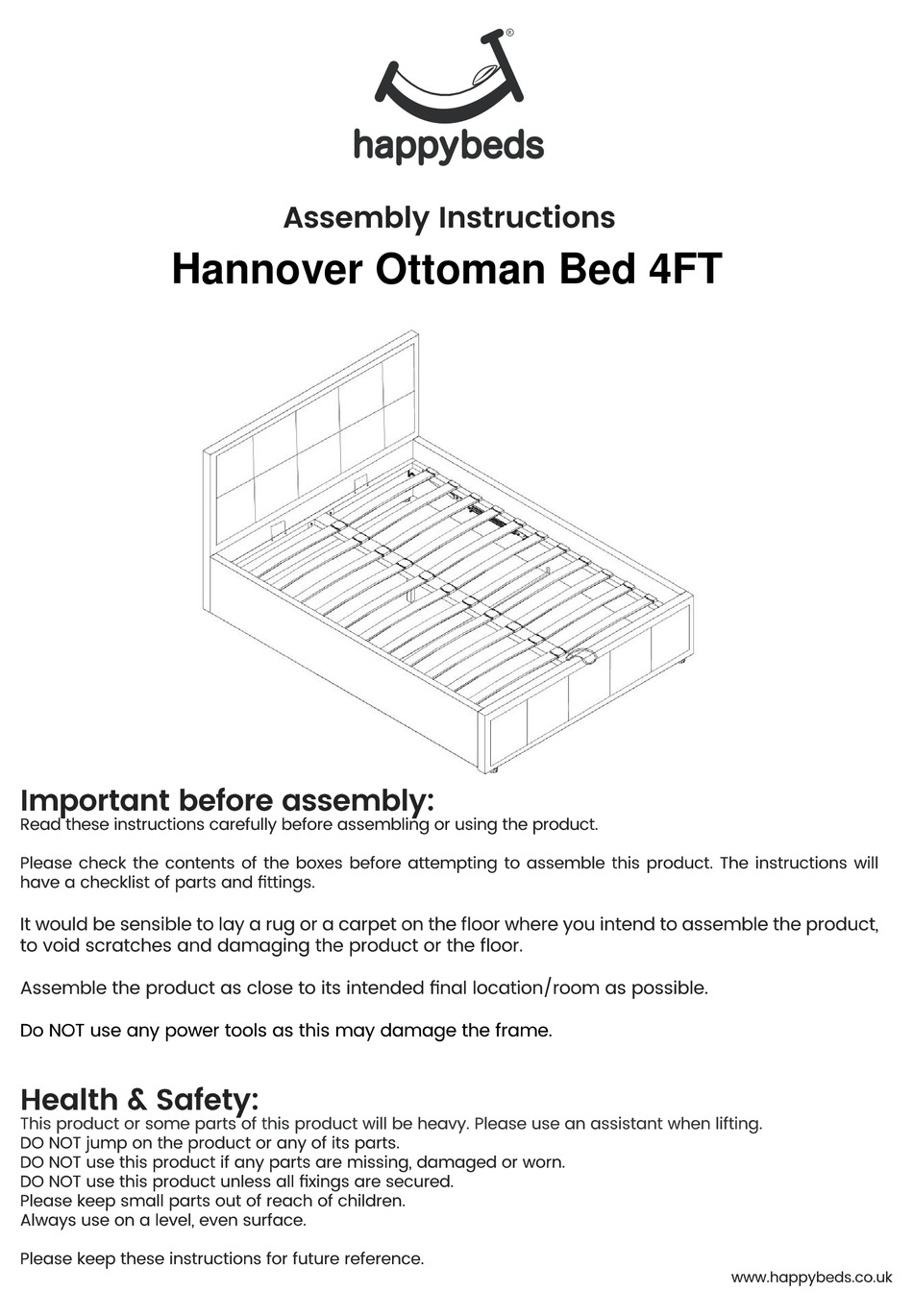 ®
happybeds

Assembly Instructions
Hannover Ottoman Bed 4FT

Important before assembly:
Read these instructions carefully before assembling or using the product.

Please check the contents of the boxes before attempting to assemble this product. The instructions will have a checklist of parts and fittings.

It would be sensible to lay a rug or a carpet on the floor where you intend to assemble the product, to void scratches and damaging the product or the floor.

Assemble the product as close to its intended final location/room as possible.

Do NOT use any power tools as this may damage the frame.

Health & Safety:
This product or some parts of this product will be heavy. Please use an assistant when lifting.
DO NOT jump on the product or any of its parts.
DO NOT use this product if any parts are missing, damaged or worn.
DO NOT use this product unless all fixings are secured.
Please keep small parts out of reach of children.
Always use on a level, even surface.

Please keep these instructions for future reference.

www.happybeds.co.uk